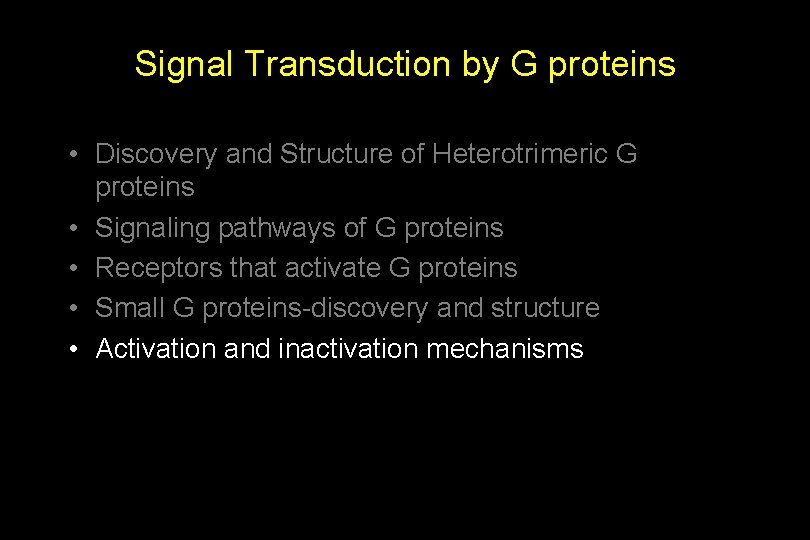 Signal Transduction by G proteins

• Discovery and Structure of Heterotrimeric G proteins
• Signaling pathways of G proteins
• Receptors that activate G proteins
• Small G proteins-discovery and structure
• Activation and inactivation mechanisms